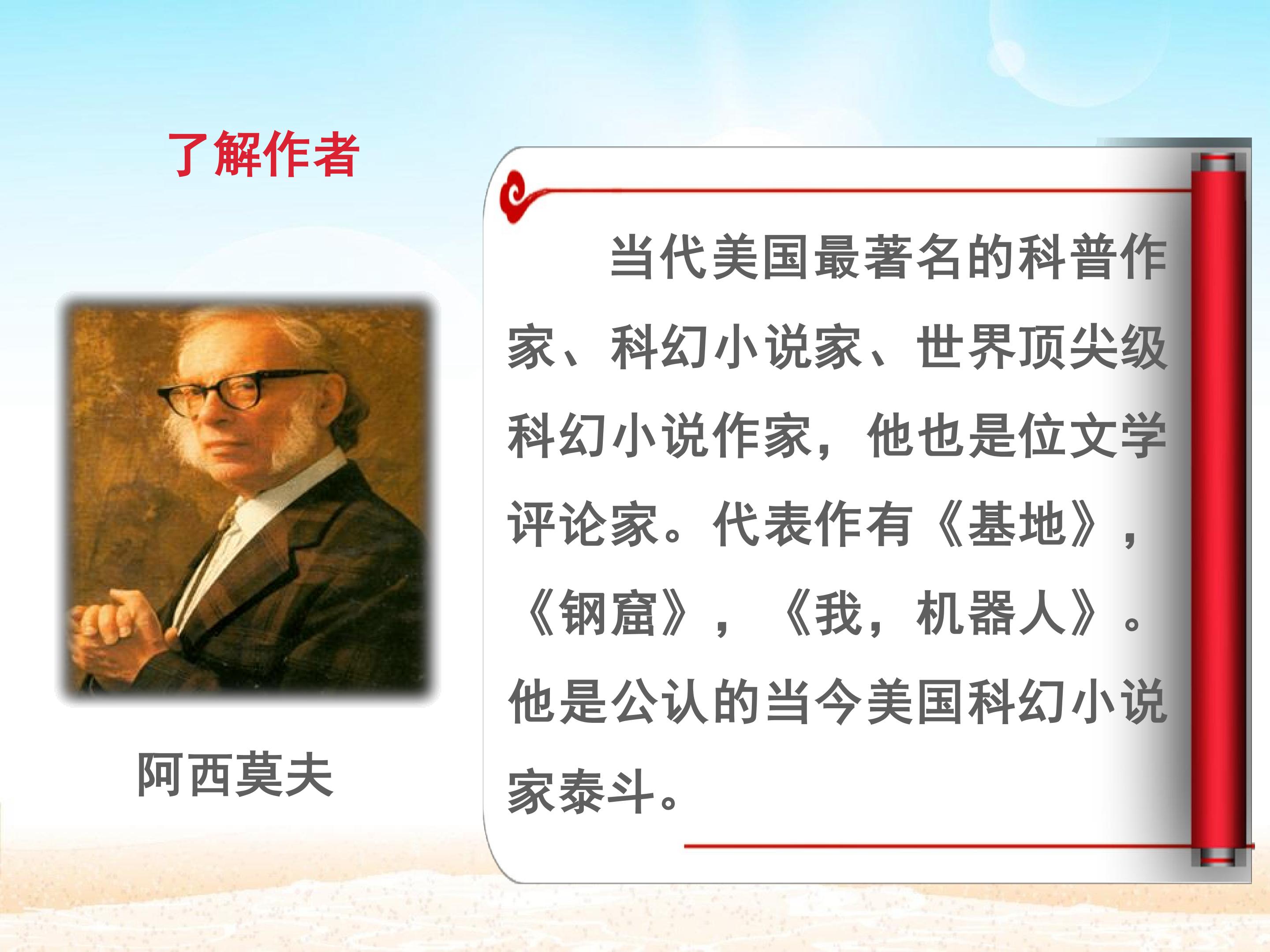 了解作者

阿西莫夫

当代美国最著名的科普作家、科幻小说家、世界顶尖级科幻小说作家，他也是位文学评论家。代表作有《基地》，《钢窟》，《我，机器人》。他是公认的当今美国科幻小说家泰斗。